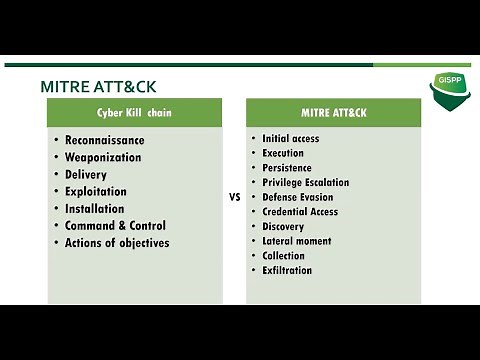 MITRE ATT&CK

GISPP

Cyber Kill chain

• Reconnaissance
• Weaponization
• Delivery
• Exploitation
• Installation
• Command & Control
• Actions of objectives

VS

MITRE ATT&CK

• Initial access
• Execution
• Persistence
• Privilege Escalation
• Defense Evasion
• Credential Access
• Discovery
• Lateral moment
• Collection
• Exfiltration